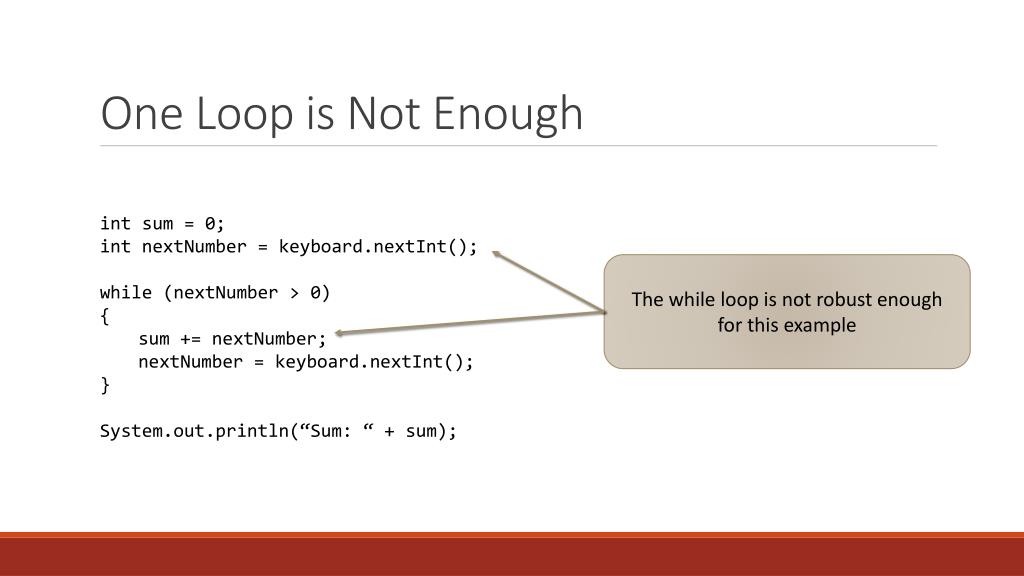 One Loop is Not Enough

int sum = 0;
int nextNumber = keyboard.nextInt();

while (nextNumber > 0)
{
    sum += nextNumber;
    nextNumber = keyboard.nextInt();
}

System.out.println(“Sum: “ + sum);

The while loop is not robust enough for this example